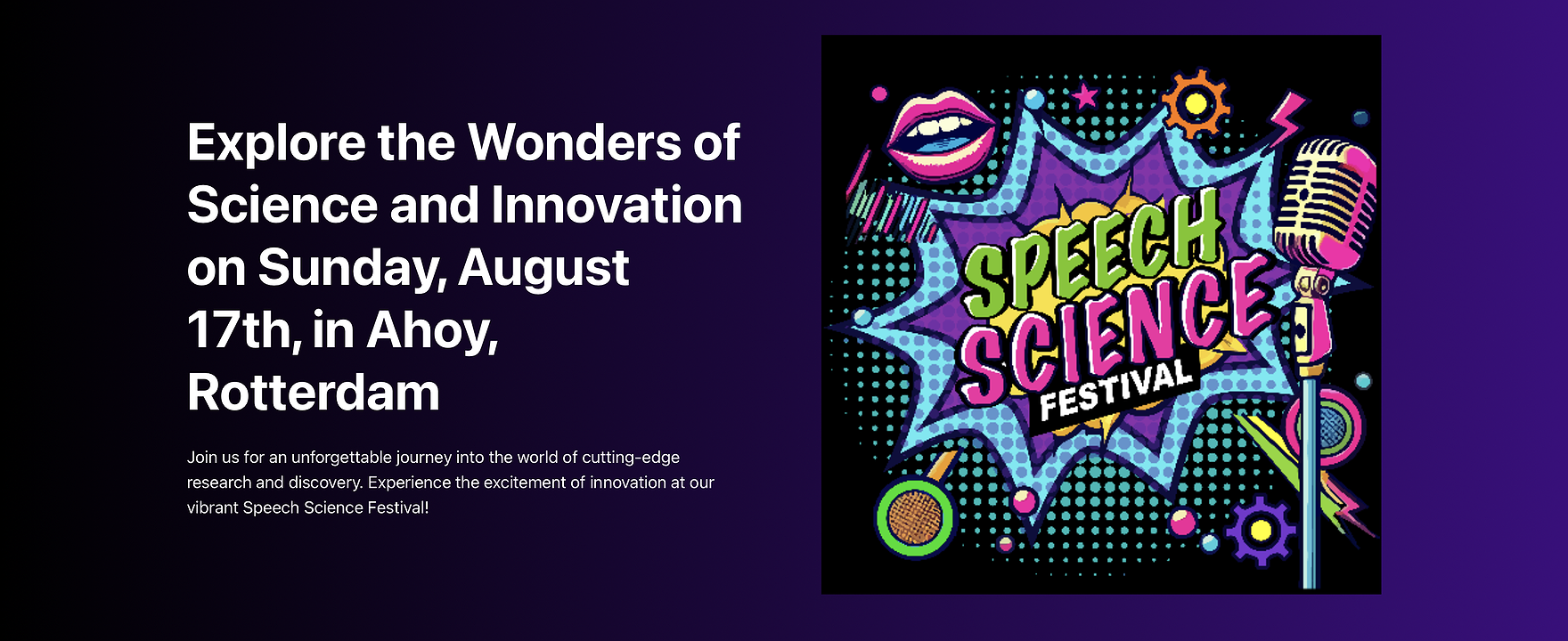 Explore the Wonders of Science and Innovation on Sunday, August 17th, in Ahoy, Rotterdam

Join us for an unforgettable journey into the world of cutting-edge research and discovery. Experience the excitement of innovation at our vibrant Speech Science Festival!

SPEECH SCIENCE FESTIVAL